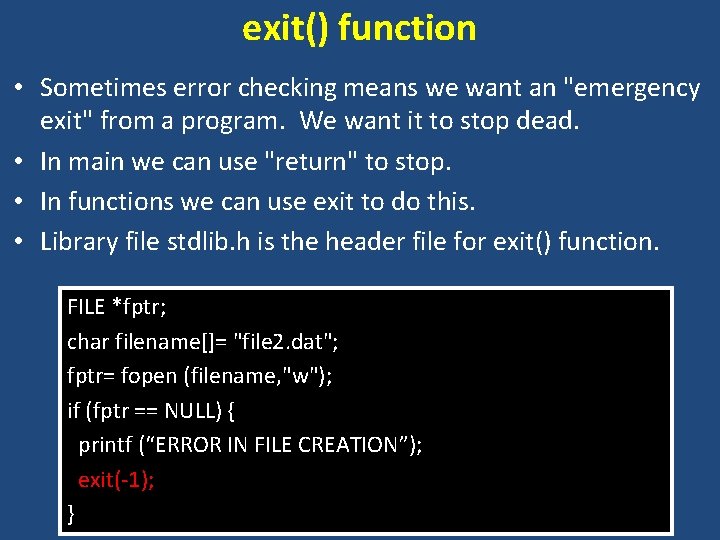 exit() function

• Sometimes error checking means we want an "emergency exit" from a program. We want it to stop dead.

• In main we can use "return" to stop.

• In functions we can use exit to do this.

• Library file stdlib.h is the header file for exit() function.

FILE *fptr;
char filename[]= "file2.dat";
fptr= fopen (filename,"w");
if (fptr == NULL) {
 printf (“ERROR IN FILE CREATION”);
 exit(-1);
}